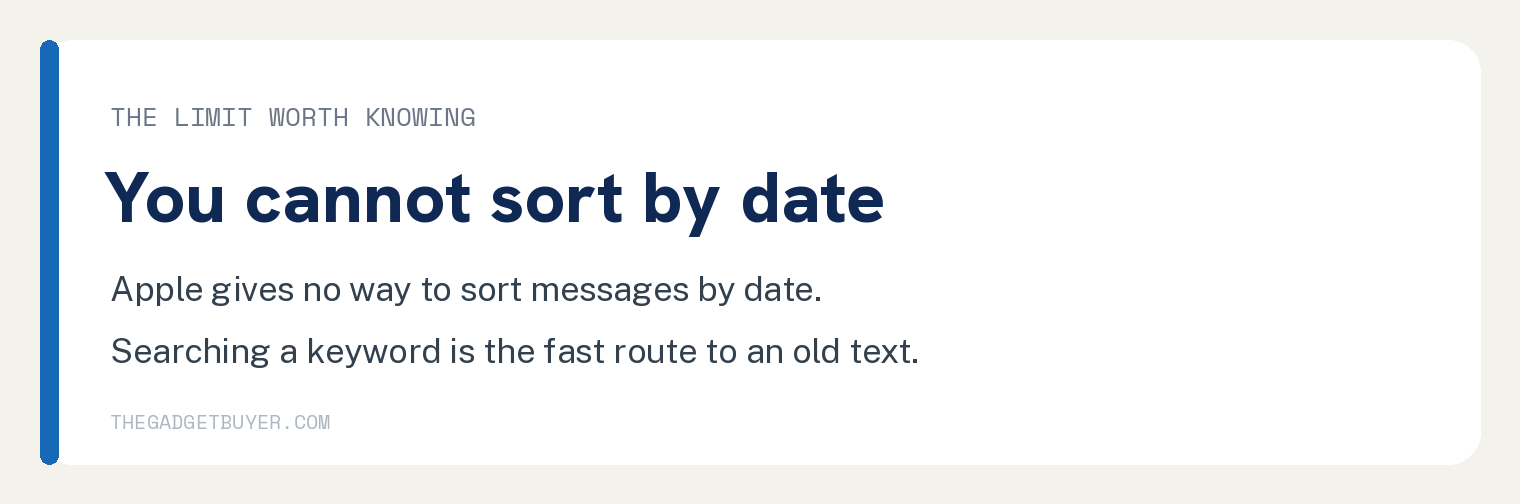 THE LIMIT WORTH KNOWING

You cannot sort by date

Apple gives no way to sort messages by date.

Searching a keyword is the fast route to an old text.

THEGADGETBUYER.COM